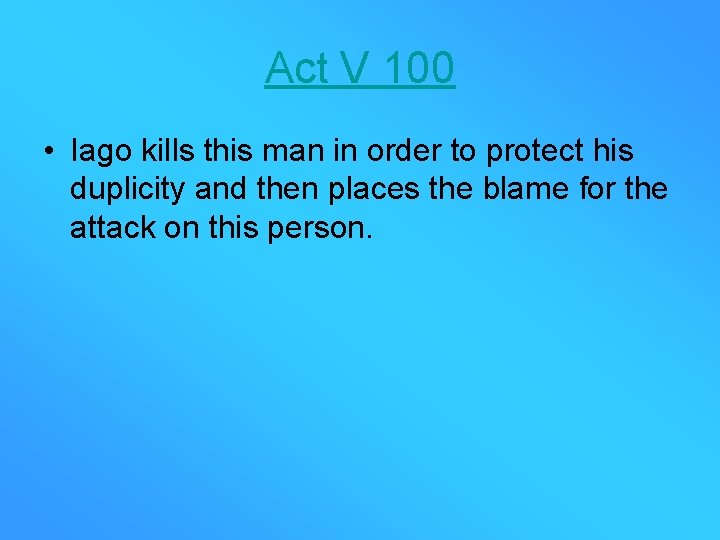 Act V 100

• Iago kills this man in order to protect his duplicity and then places the blame for the attack on this person.